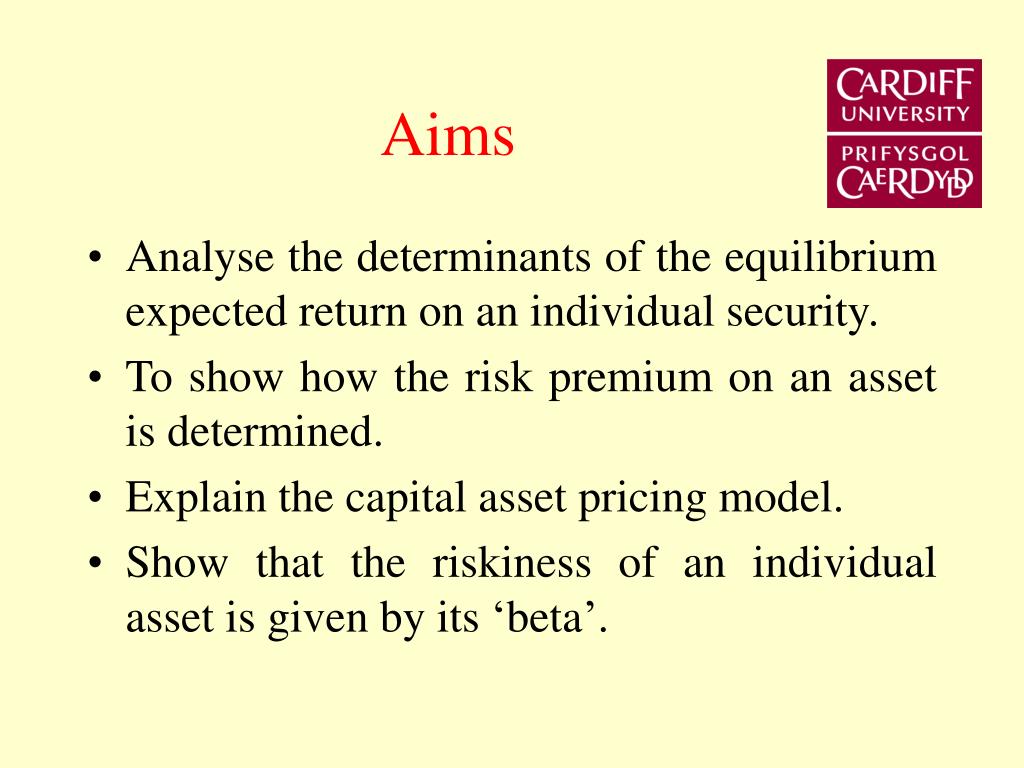 Aims

CARDIFF UNIVERSITY
PRIFYSGOL CAERDYDD

• Analyse the determinants of the equilibrium expected return on an individual security.
• To show how the risk premium on an asset is determined.
• Explain the capital asset pricing model.
• Show that the riskiness of an individual asset is given by its ‘beta’.